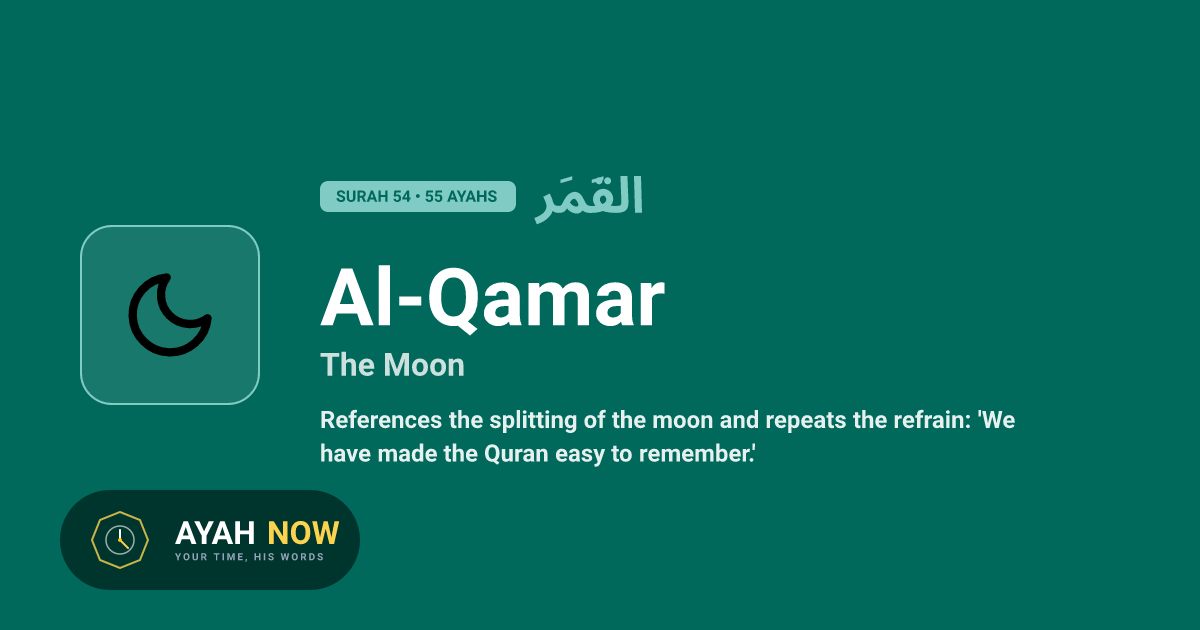 SURAH 54 • 55 AYAHS
القَمَر

Al-Qamar

The Moon

References the splitting of the moon and repeats the refrain: 'We have made the Quran easy to remember.'

AYAH NOW
YOUR TIME, HIS WORDS